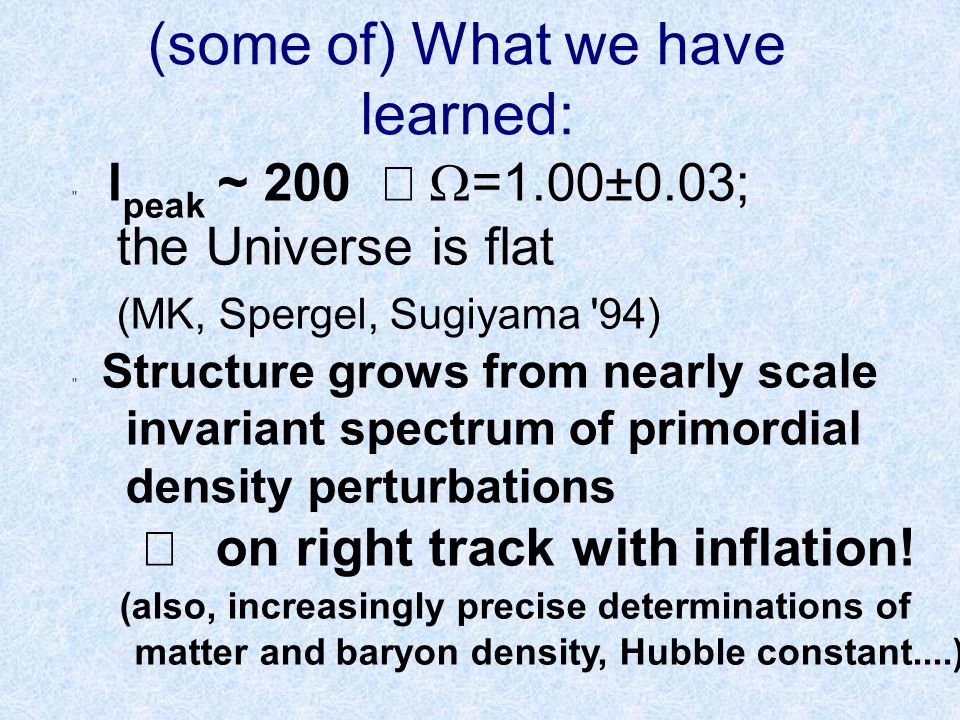 (some of) What we have learned:

" $l_{peak}$ ~ 200 □ $\Omega$=1.00±0.03; the Universe is flat

(MK, Spergel, Sugiyama '94)

" Structure grows from nearly scale invariant spectrum of primordial density perturbations

□ on right track with inflation!

(also, increasingly precise determinations of matter and baryon density, Hubble constant....)